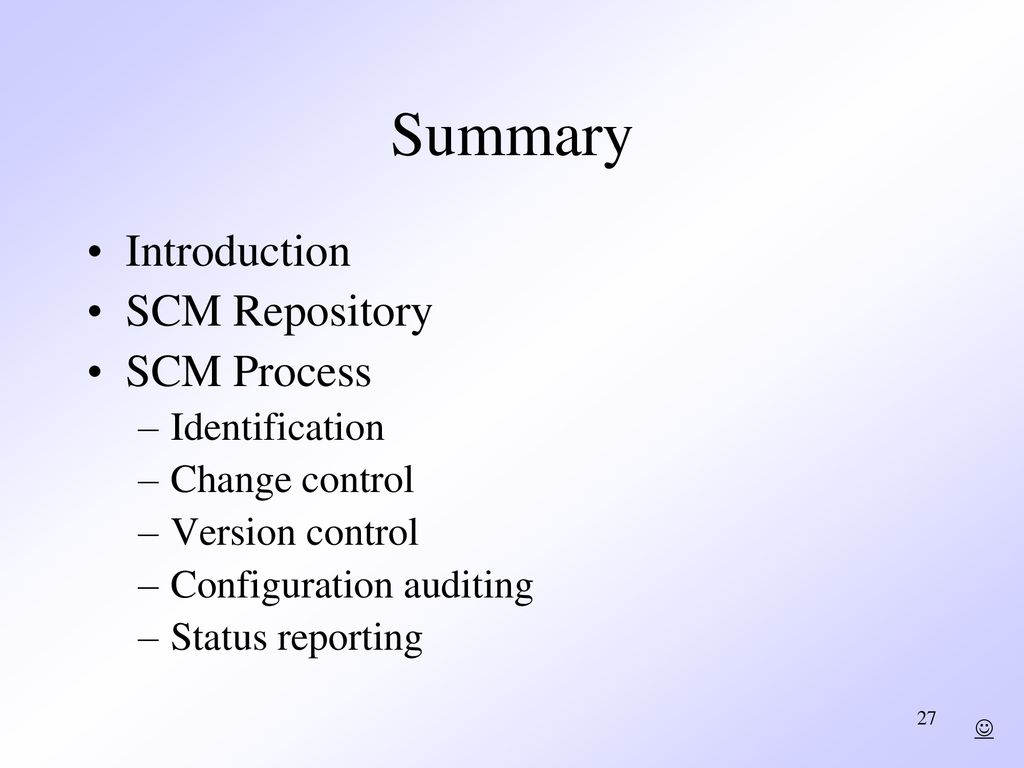 Summary

• Introduction
• SCM Repository
• SCM Process
– Identification
– Change control
– Version control
– Configuration auditing
– Status reporting

27

☺